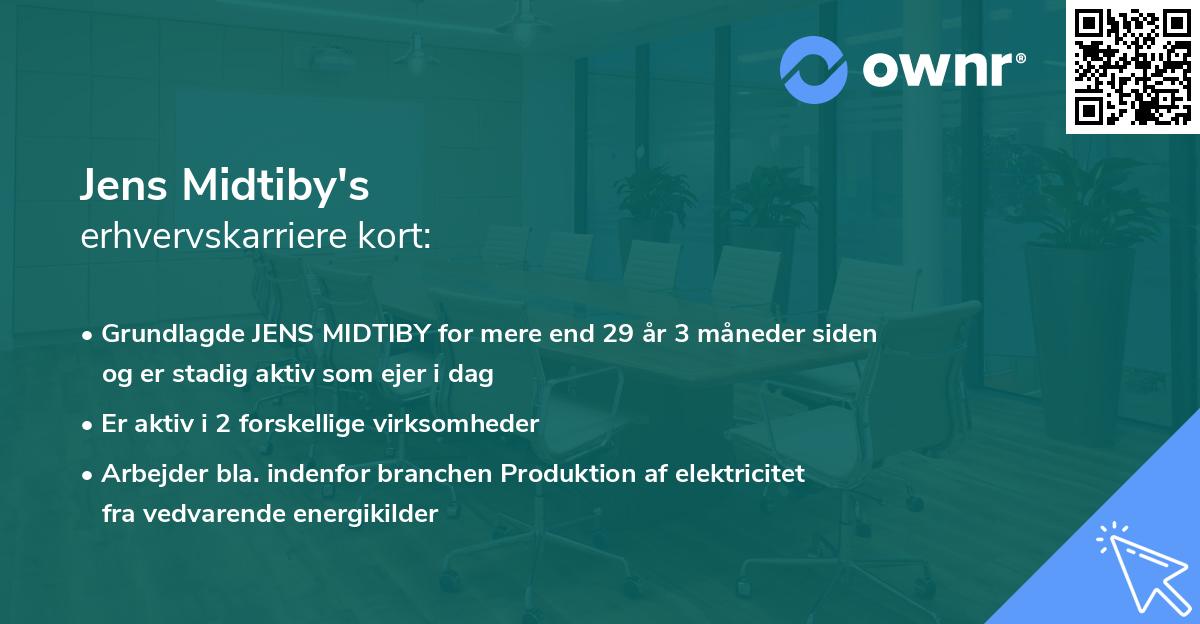 ownr®

Jens Midtiby's
erhvervskarriere kort:

• Grundlagde JENS MIDTIBY for mere end 29 år 3 måneder siden og er stadig aktiv som ejer i dag
• Er aktiv i 2 forskellige virksomheder
• Arbejder bla. indenfor branchen Produktion af elektricitet fra vedvarende energikilder